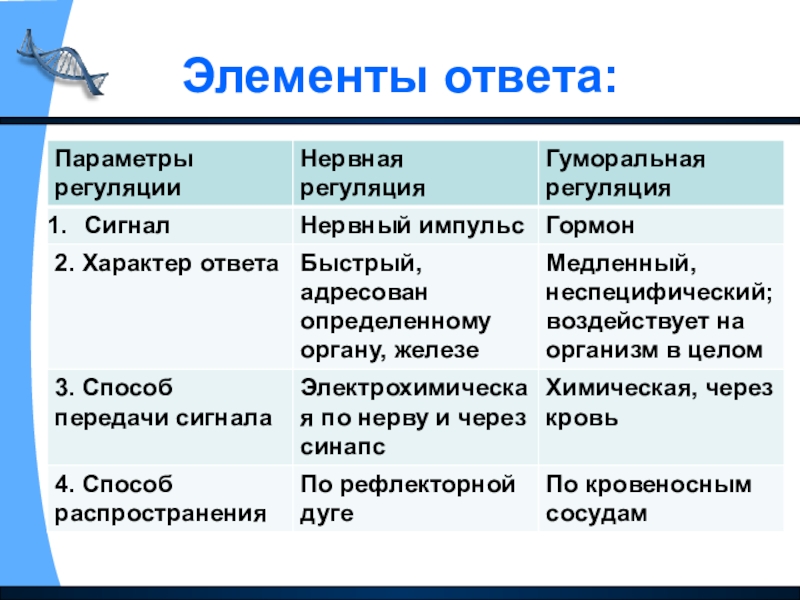 Элементы ответа:

| Параметры регуляции | Нервная регуляция | Гуморальная регуляция |
|---|---|---|
| 1. Сигнал | Нервный импульс | Гормон |
| 2. Характер ответа | Быстрый, адресован определенному органу, железе | Медленный, неспецифический; воздействует на организм в целом |
| 3. Способ передачи сигнала | Электрохимическая по нерву и через синапс | Химическая, через кровь |
| 4. Способ распространения | По рефлекторной дуге | По кровеносным сосудам |